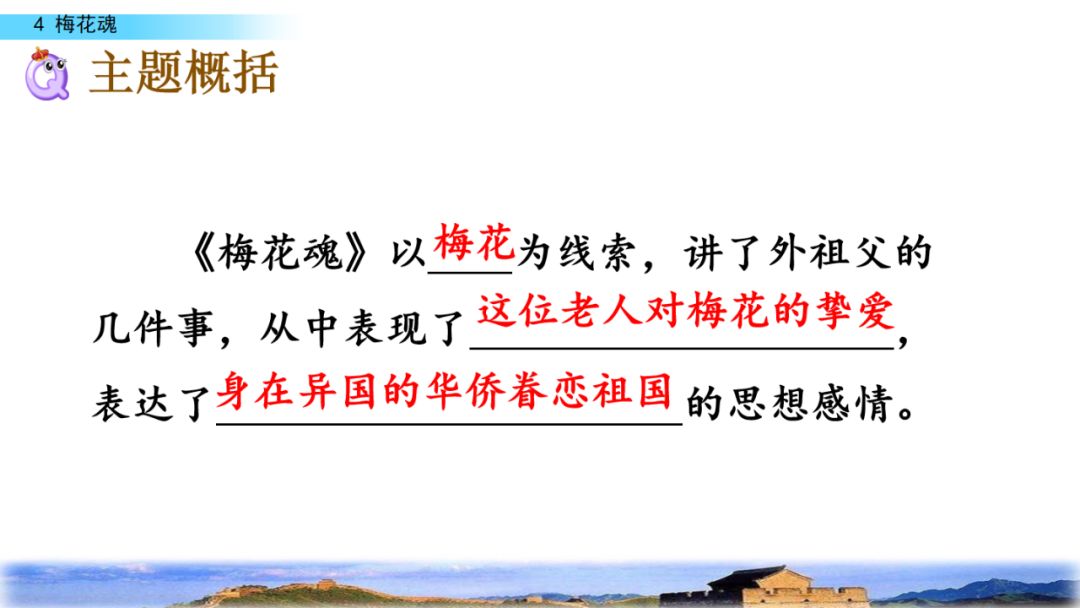 4 梅花魂

主题概括

《梅花魂》以梅花为线索，讲了外祖父的几件事，从中表现了这位老人对梅花的挚爱，表达了身在异国的华侨眷恋祖国的思想感情。